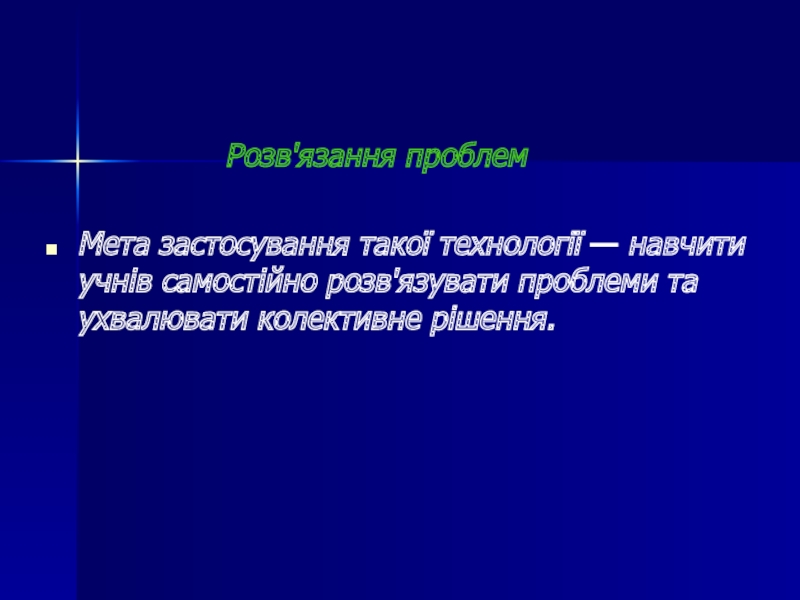 Розв'язання проблем

Мета застосування такої технології — навчити учнів самостійно розв'язувати проблеми та ухвалювати колективне рішення.